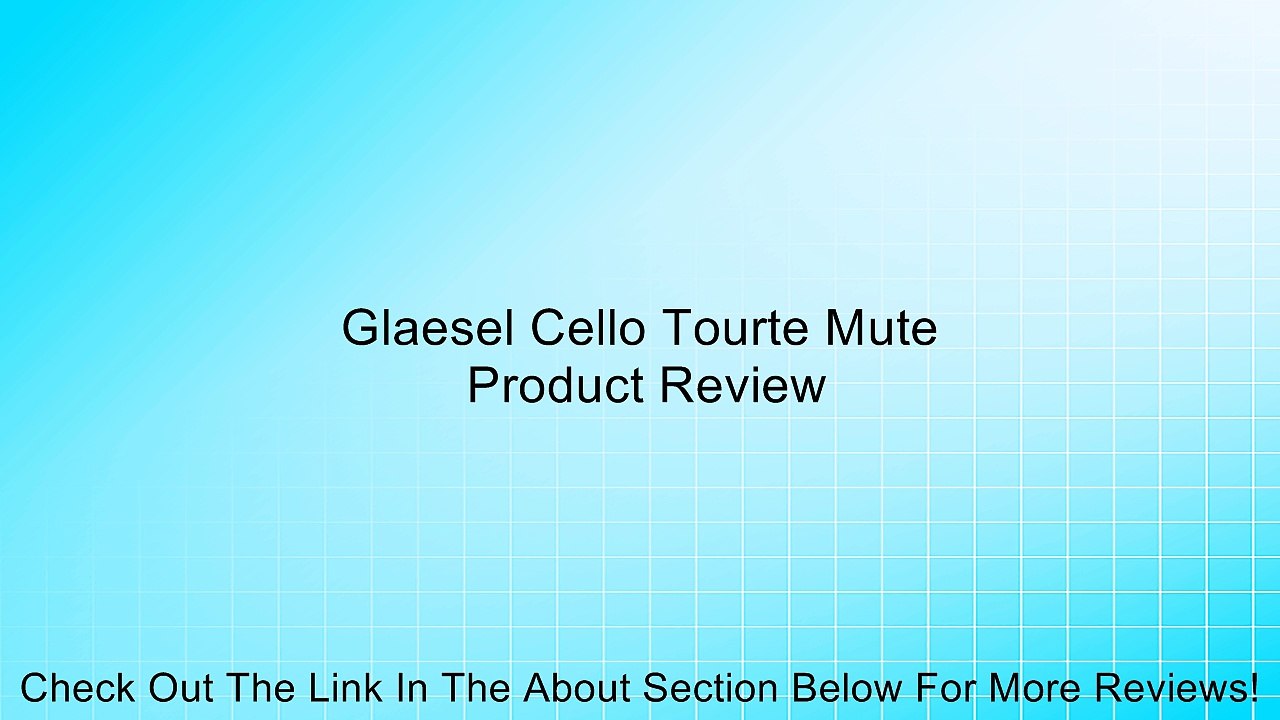 Glaesel Cello Tourte Mute
Product Review

Check Out The Link In The About Section Below For More Reviews!